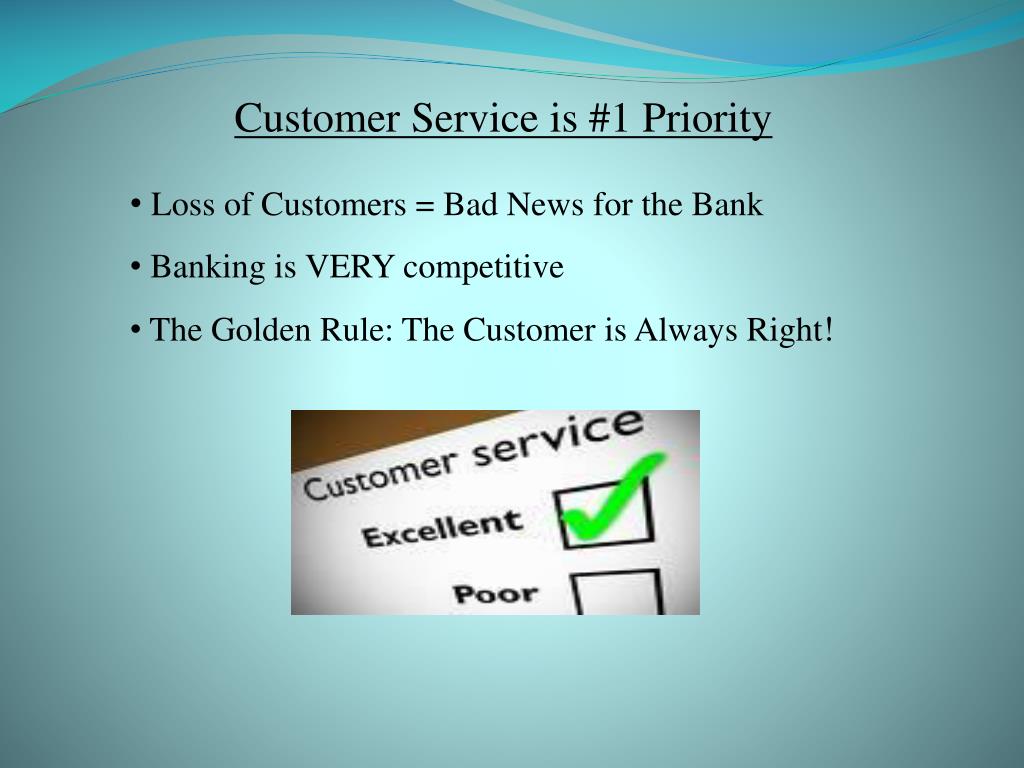 Customer Service is #1 Priority

• Loss of Customers = Bad News for the Bank

• Banking is VERY competitive

• The Golden Rule: The Customer is Always Right!

Customer service

Excellent

Poor